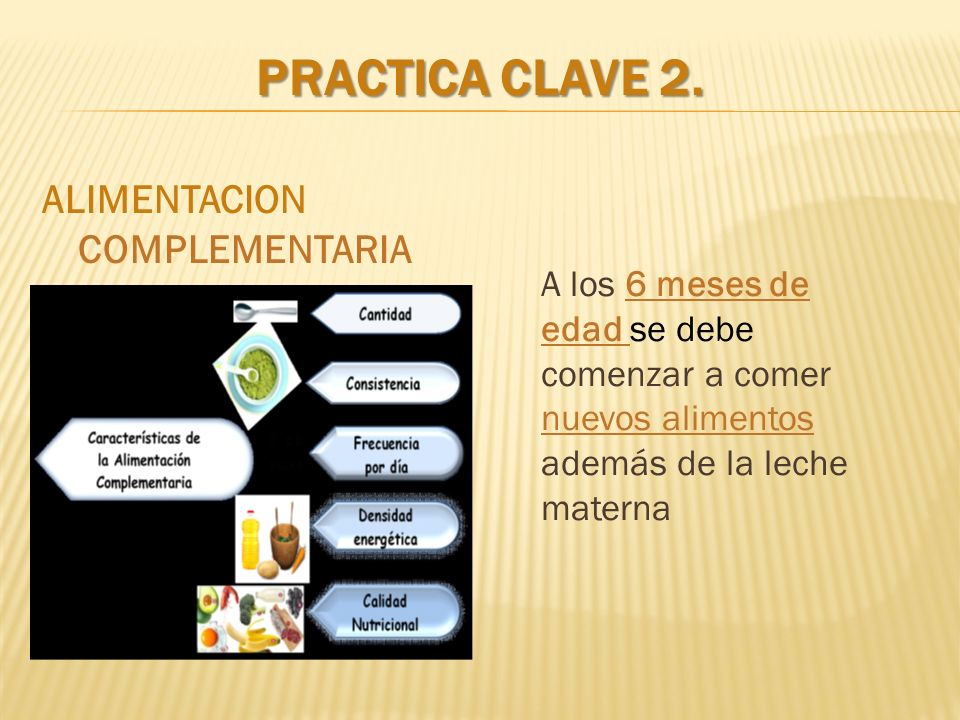 PRACTICA CLAVE 2.

ALIMENTACION COMPLEMENTARIA

Características de la Alimentación Complementaria

Cantidad

Consistencia

Frecuencia por día

Densidad energética

Calidad Nutricional

A los 6 meses de edad se debe comenzar a comer nuevos alimentos además de la leche materna